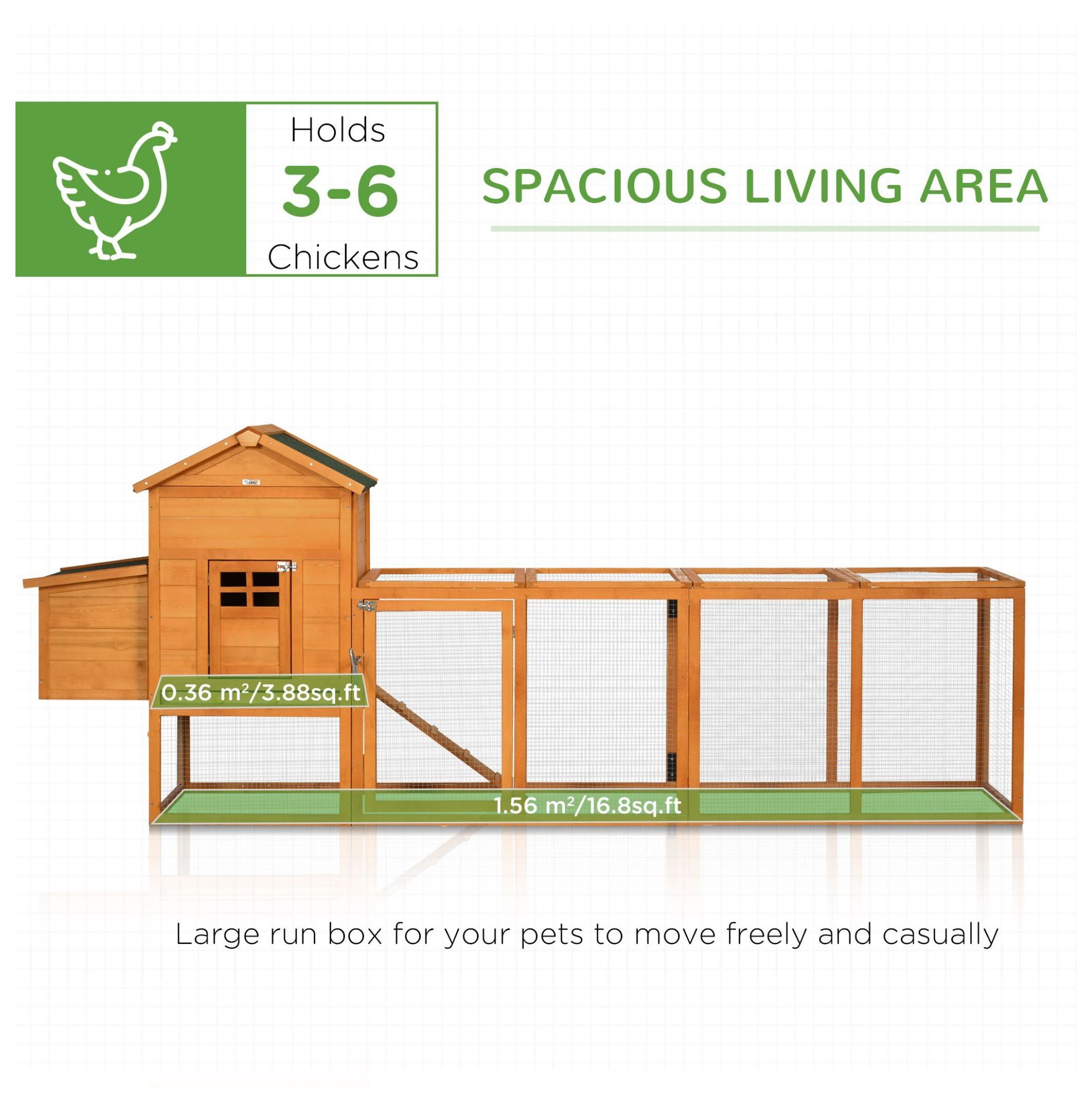 Holds
3-6
Chickens

SPACIOUS LIVING AREA

0.36 $m^2$/3.88sq.ft

1.56 $m^2$/16.8sq.ft

Large run box for your pets to move freely and casually